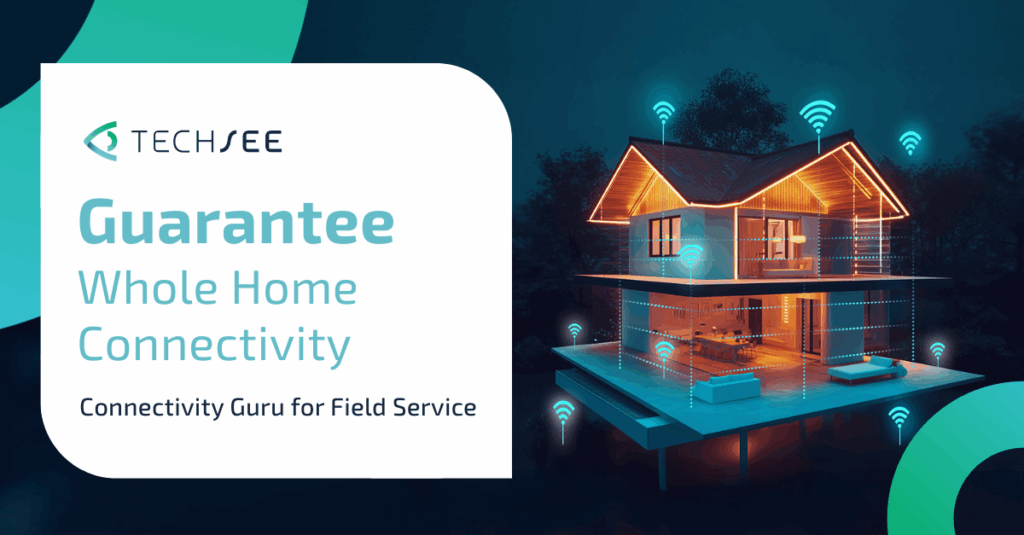 TECHSEE

Guarantee
Whole Home Connectivity

Connectivity Guru for Field Service